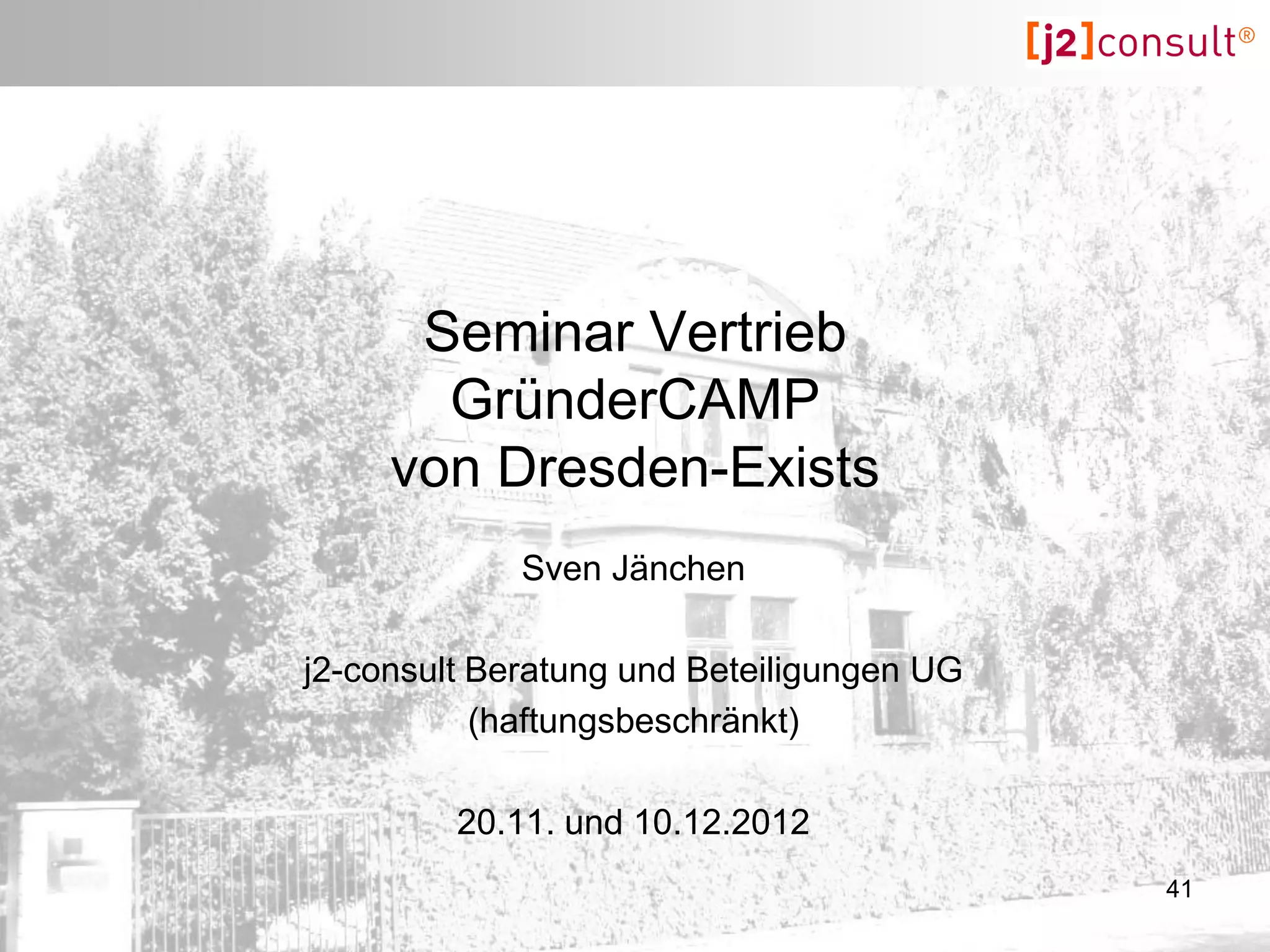 [j2]consult®

Seminar Vertrieb
GründerCAMP
von Dresden-Exists

Sven Jänchen

j2-consult Beratung und Beteiligungen UG (haftungsbeschränkt)

20.11. und 10.12.2012

41